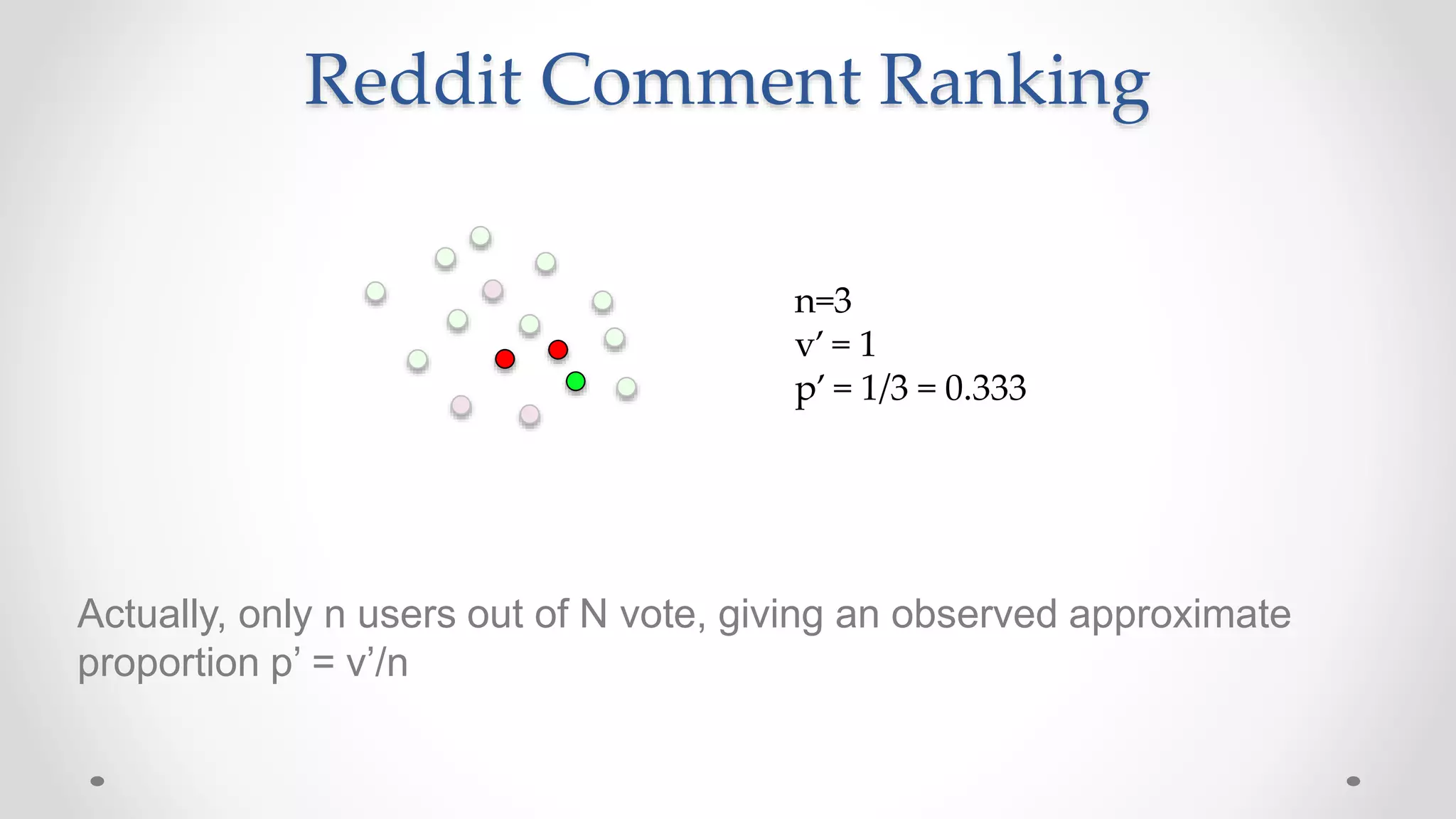 Reddit Comment Ranking

n=3
v′ = 1
p′ = 1/3 = 0.333

Actually, only n users out of N vote, giving an observed approximate proportion p’ = v’/n